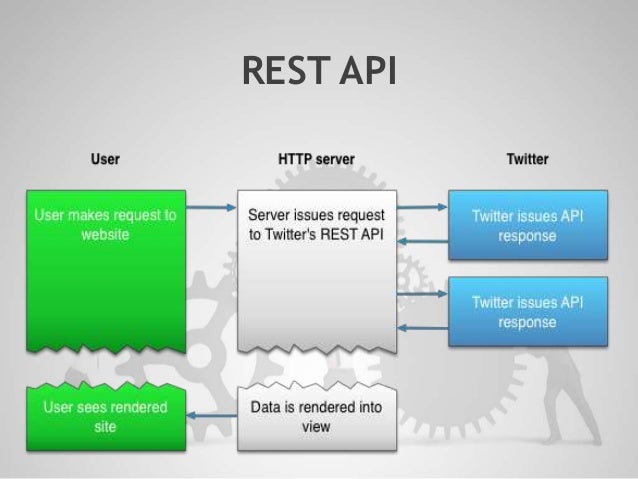 REST API

User

HTTP server

Twitter

User makes request to website

Server issues request to Twitter's REST API

Twitter issues API response

Twitter issues API response

User sees rendered site

Data is rendered into view